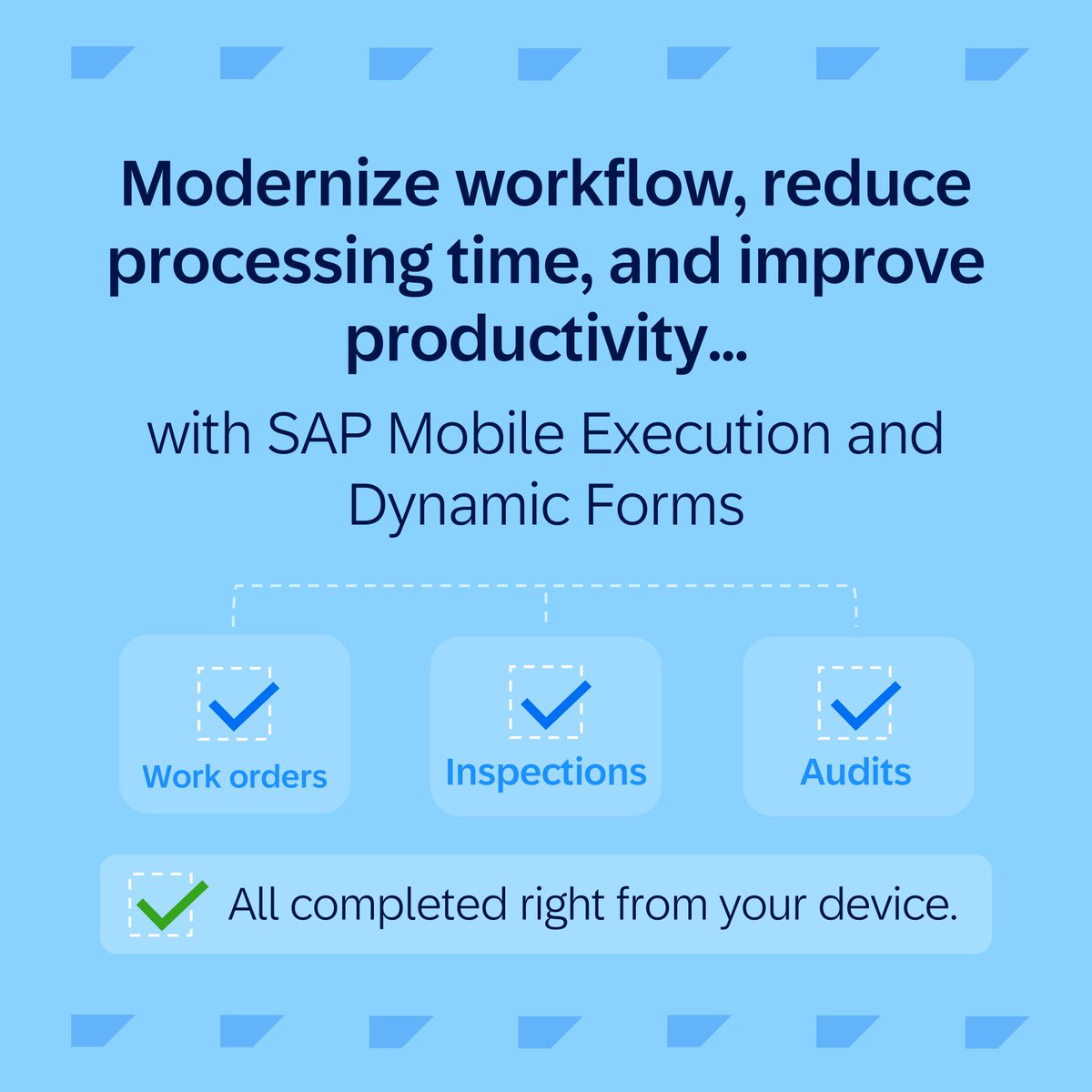 Modernize workflow, reduce processing time, and improve productivity...

with SAP Mobile Execution and Dynamic Forms

Work orders

Inspections

Audits

All completed right from your device.